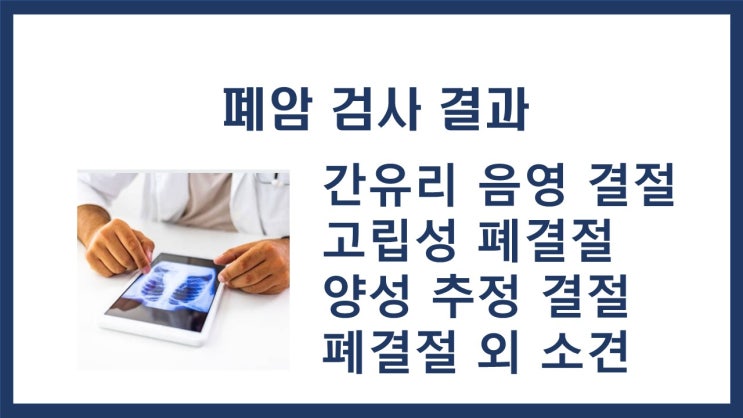 폐암 검사 결과

간유리 음영 결절
고립성 폐결절
양성 추정 결절
폐결절 외 소견